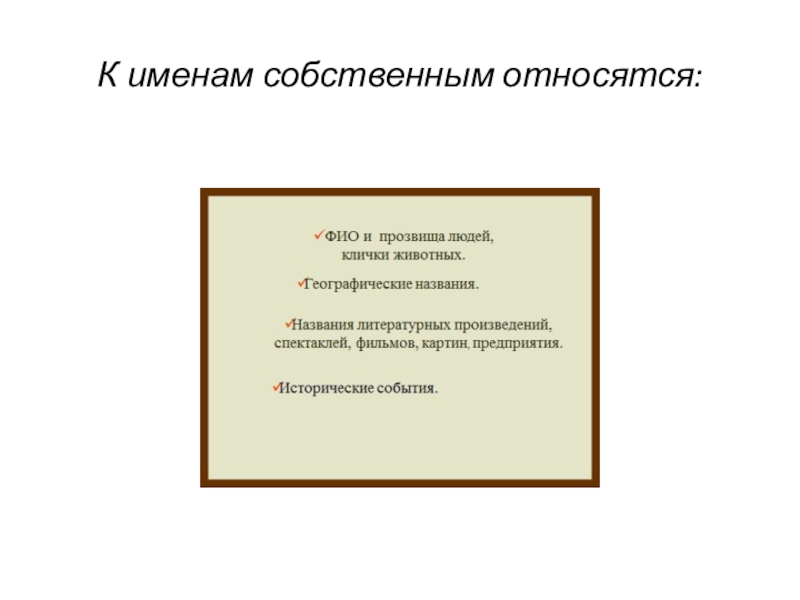 К именам собственным относятся:

✓ФИО и прозвища людей, клички животных.

✓Географические названия.

✓Названия литературных произведений, спектаклей, фильмов, картин, предприятия.

✓Исторические события.